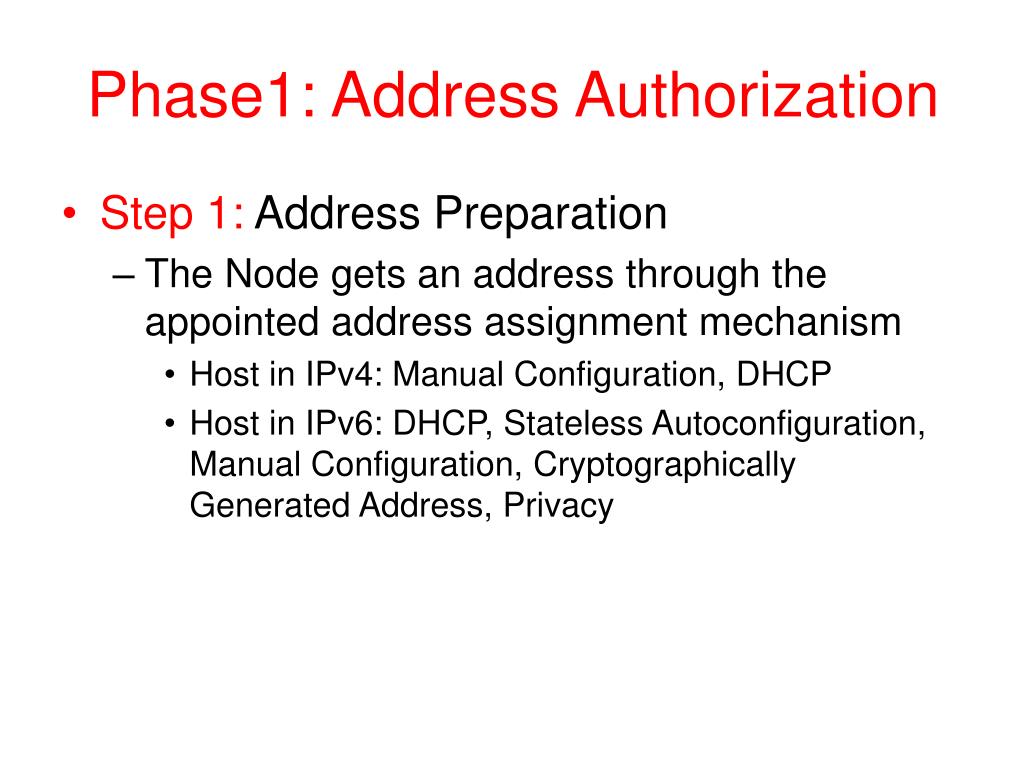 Phase1: Address Authorization

• Step 1: Address Preparation
– The Node gets an address through the appointed address assignment mechanism
• Host in IPv4: Manual Configuration, DHCP
• Host in IPv6: DHCP, Stateless Autoconfiguration, Manual Configuration, Cryptographically Generated Address, Privacy